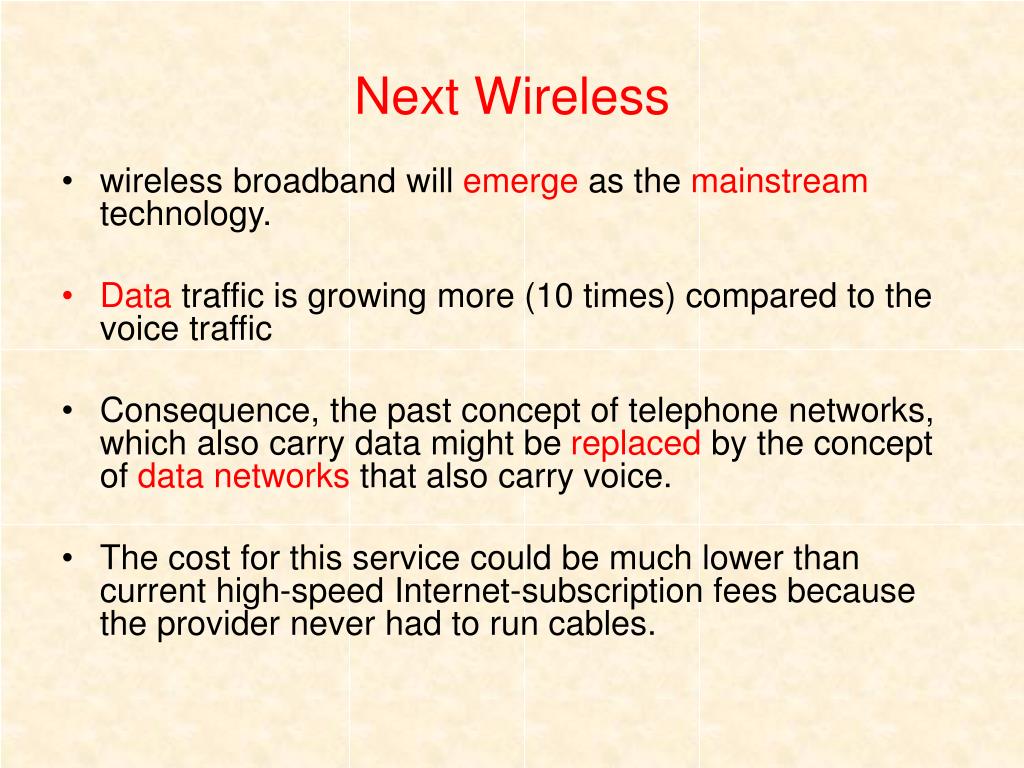 Next Wireless

• wireless broadband will emerge as the mainstream technology.

• Data traffic is growing more (10 times) compared to the voice traffic

• Consequence, the past concept of telephone networks, which also carry data might be replaced by the concept of data networks that also carry voice.

• The cost for this service could be much lower than current high-speed Internet-subscription fees because the provider never had to run cables.